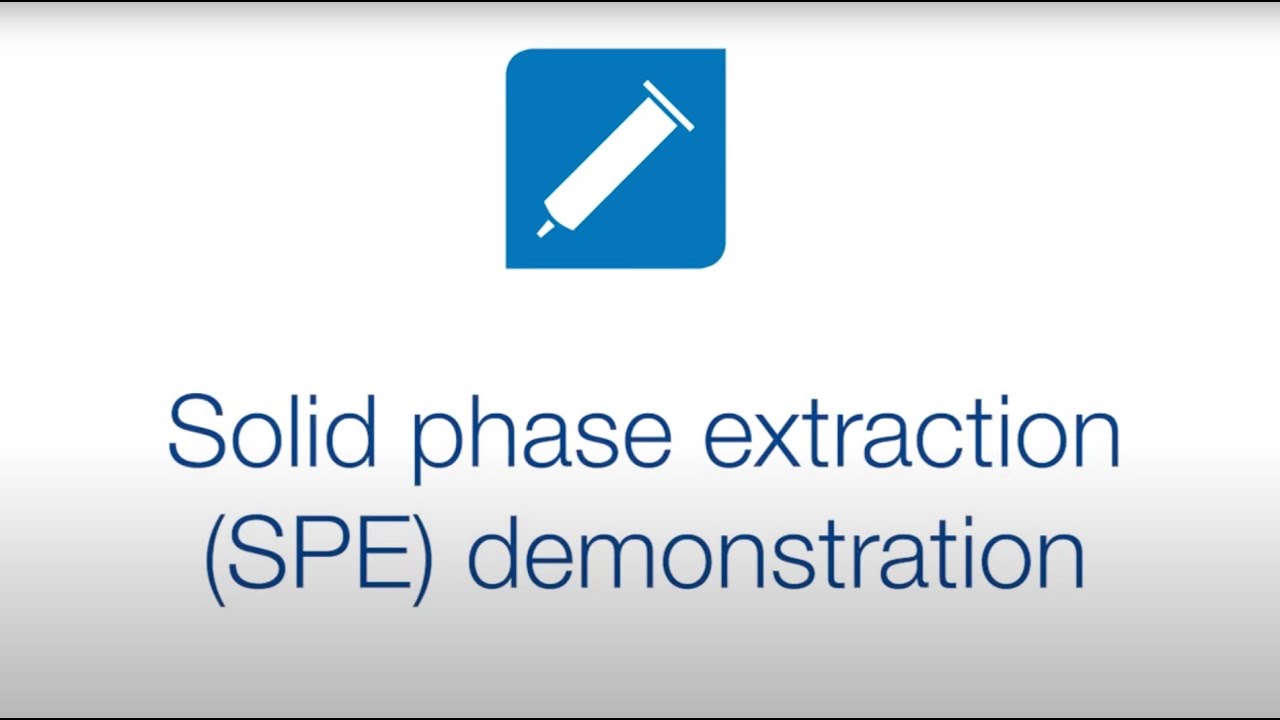 Solid phase extraction (SPE) demonstration